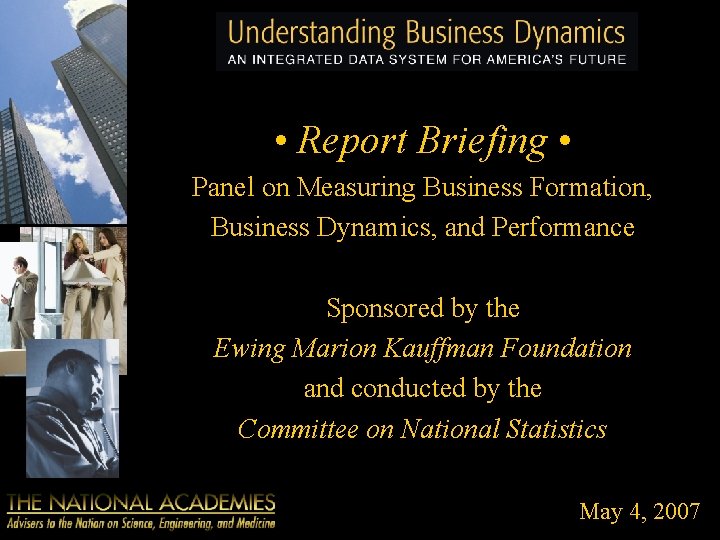 Understanding Business Dynamics
AN INTEGRATED DATA SYSTEM FOR AMERICA'S FUTURE

• Report Briefing •

Panel on Measuring Business Formation, Business Dynamics, and Performance

Sponsored by the
Ewing Marion Kauffman Foundation
and conducted by the
Committee on National Statistics

THE NATIONAL ACADEMIES
Advisers to the Nation on Science, Engineering, and Medicine

May 4, 2007